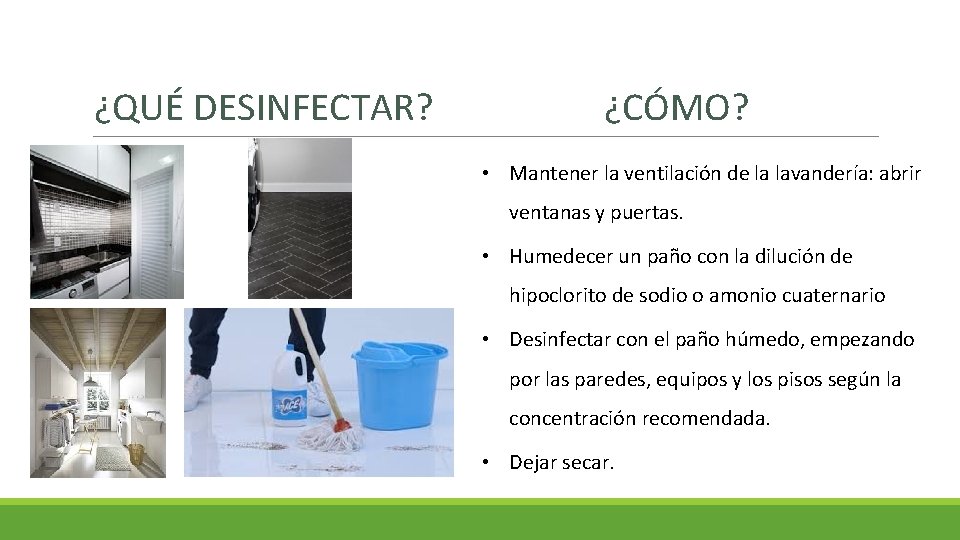 ¿QUÉ DESINFECTAR?

¿CÓMO?

• Mantener la ventilación de la lavandería: abrir ventanas y puertas.

• Humedecer un paño con la dilución de hipoclorito de sodio o amonio cuaternario

• Desinfectar con el paño húmedo, empezando por las paredes, equipos y los pisos según la concentración recomendada.

• Dejar secar.